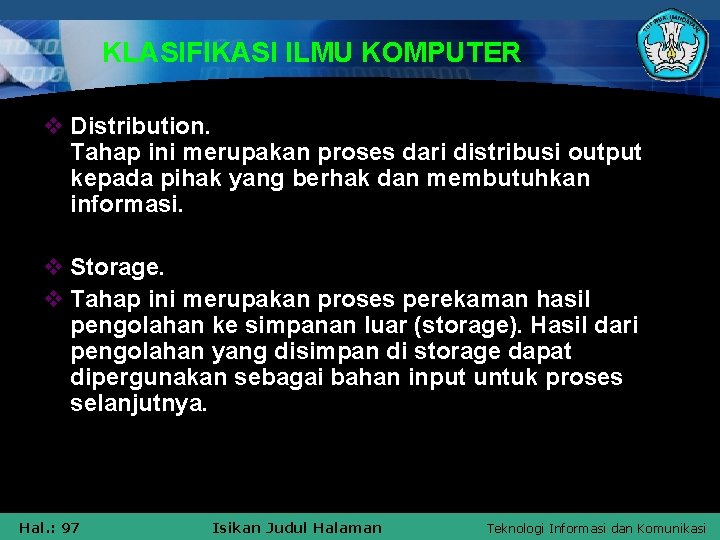 KLASIFIKASI ILMU KOMPUTER

❖ Distribution.
Tahap ini merupakan proses dari distribusi output kepada pihak yang berhak dan membutuhkan informasi.

❖ Storage.
❖ Tahap ini merupakan proses perekaman hasil pengolahan ke simpanan luar (storage). Hasil dari pengolahan yang disimpan di storage dapat dipergunakan sebagai bahan input untuk proses selanjutnya.

Hal.: 97 Isikan Judul Halaman Teknologi Informasi dan Komunikasi